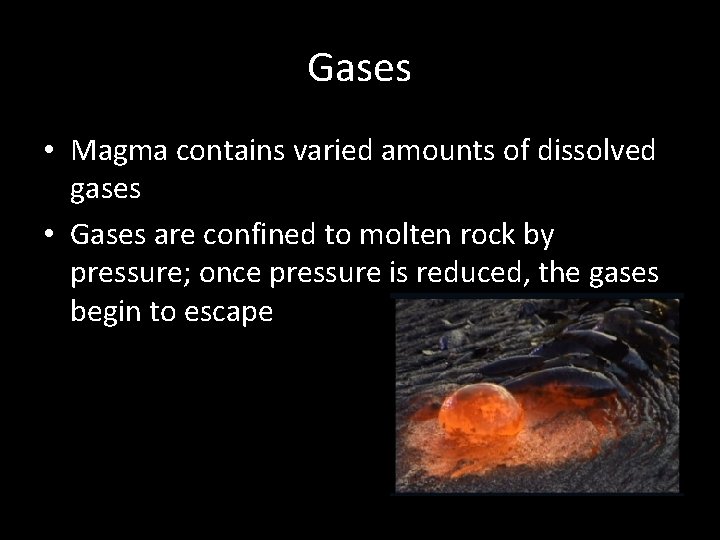 Gases

• Magma contains varied amounts of dissolved gases

• Gases are confined to molten rock by pressure; once pressure is reduced, the gases begin to escape